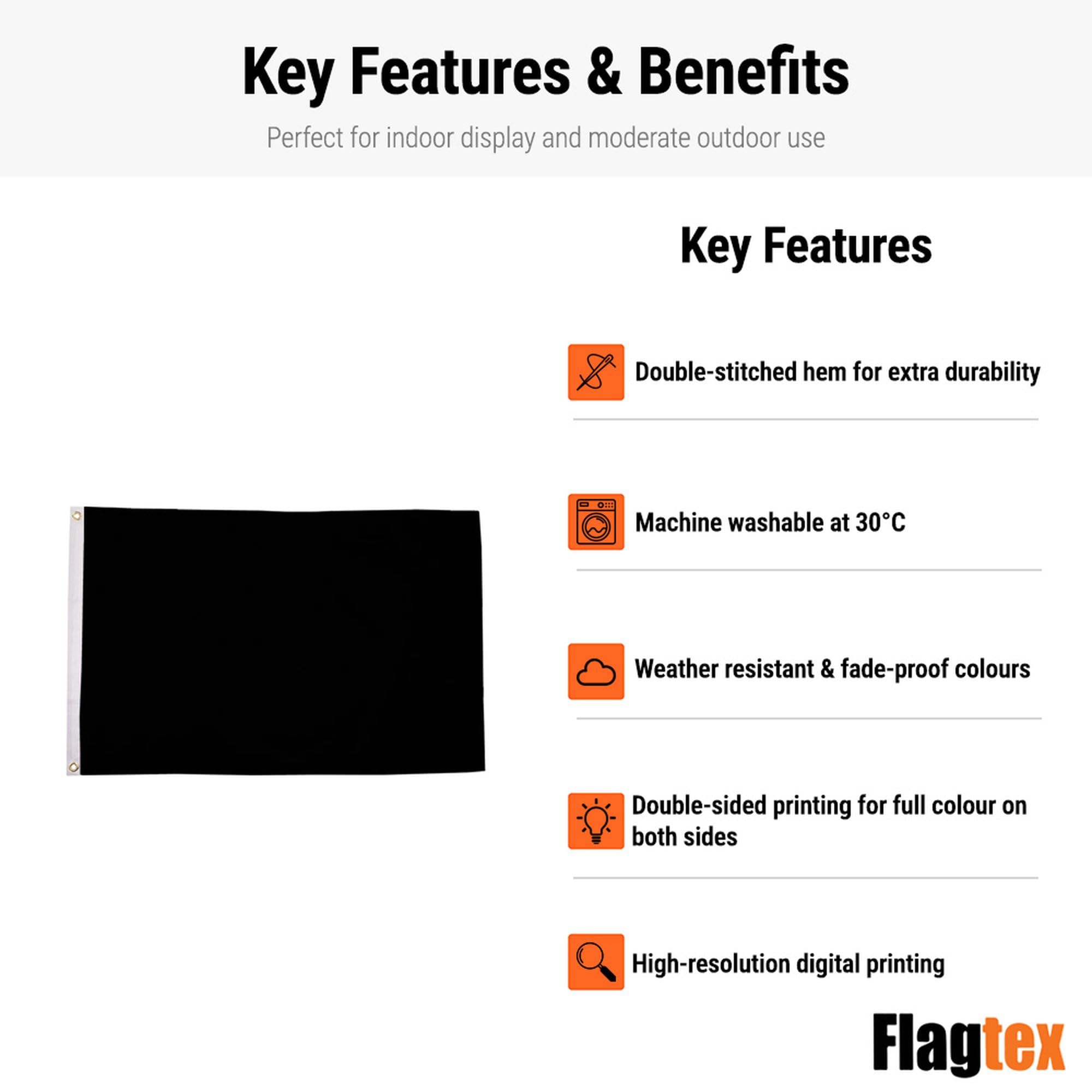 Key Features & Benefits

Perfect for indoor display and moderate outdoor use

Key Features

Double-stitched hem for extra durability

Machine washable at 30°C

Weather resistant & fade-proof colours

Double-sided printing for full colour on both sides

High-resolution digital printing

Flagtex